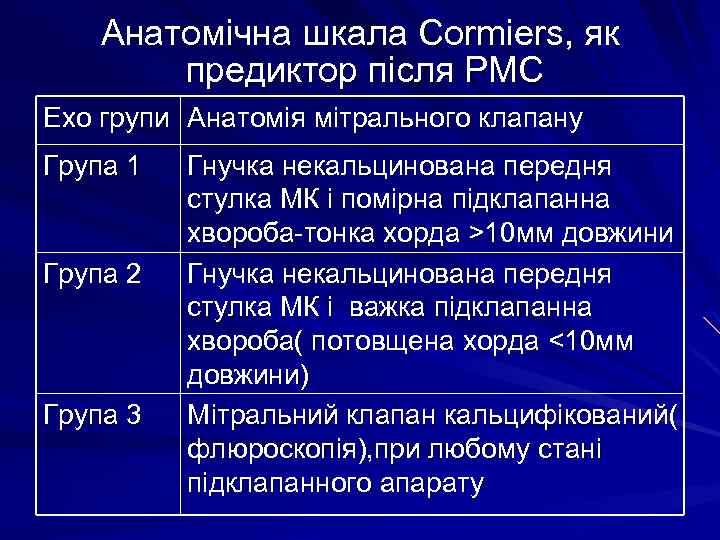 Анатомічна шкала Cormiers, як предиктор після РМС

| Ехо групи | Анатомія мітрального клапану |
|---|---|
| Група 1 | Гнучка некальцинована передня стулка МК і помірна підклапанна хвороба-тонка хорда >10мм довжини |
| Група 2 | Гнучка некальцинована передня стулка МК і  важка підклапанна хвороба( потовщена хорда <10мм довжини) |
| Група 3 | Мітральний клапан кальцифікований( флюроскопія),при любому стані підклапанного апарату |